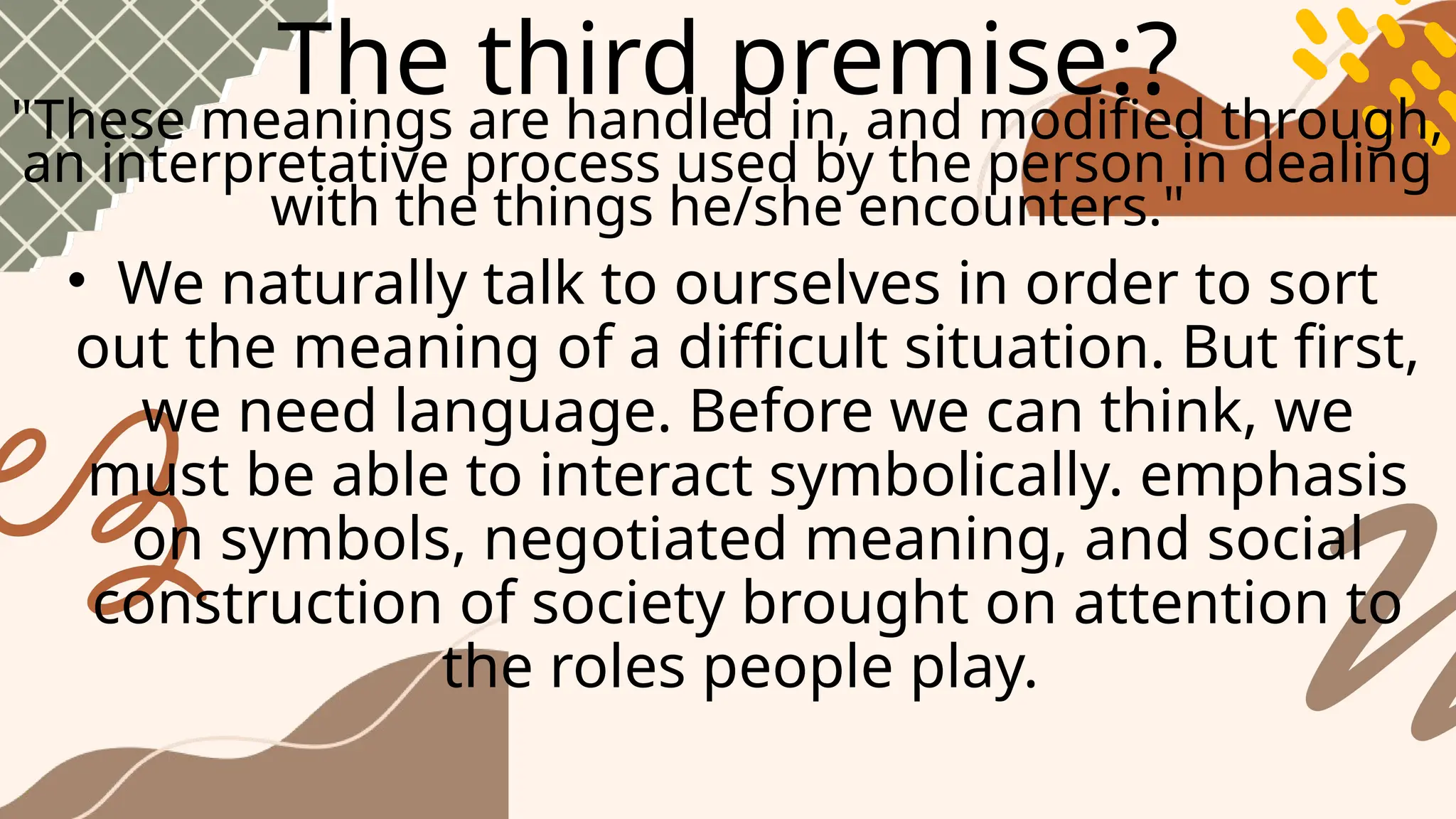 The third premise:?
"These meanings are handled in, and modified through, an interpretative process used by the person in dealing with the things he/she encounters."

• We naturally talk to ourselves in order to sort out the meaning of a difficult situation. But first, we need language. Before we can think, we must be able to interact symbolically. emphasis on symbols, negotiated meaning, and social construction of society brought on attention to the roles people play.